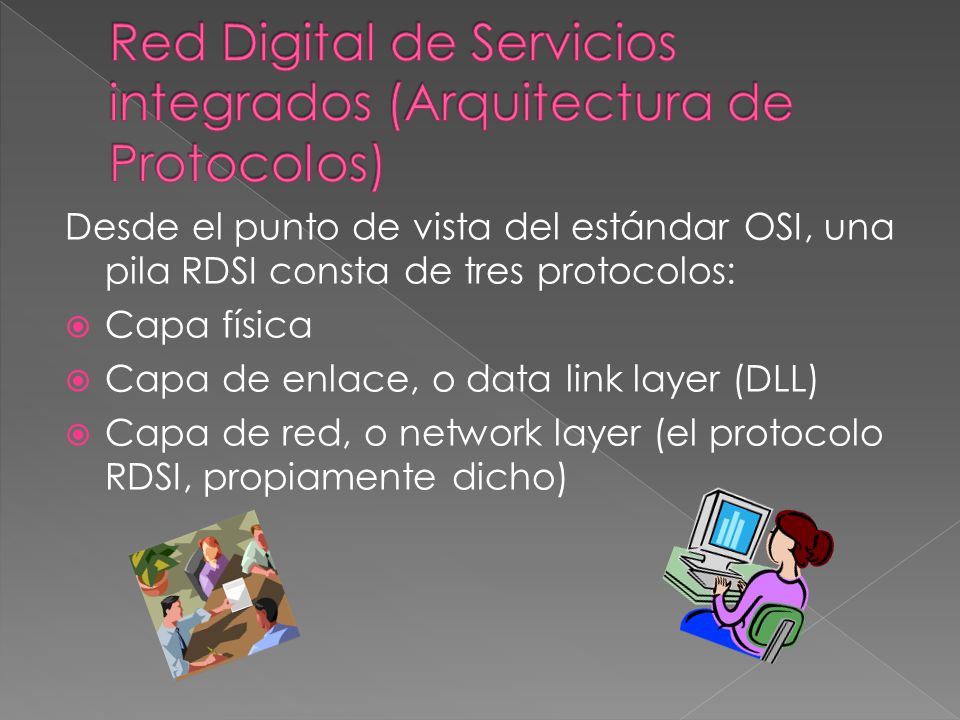 Red Digital de Servicios integrados (Arquitectura de Protocolos)

Desde el punto de vista del estándar OSI, una pila RDSI consta de tres protocolos:

Capa física

Capa de enlace, o data link layer (DLL)

Capa de red, o network layer (el protocolo RDSI, propiamente dicho)